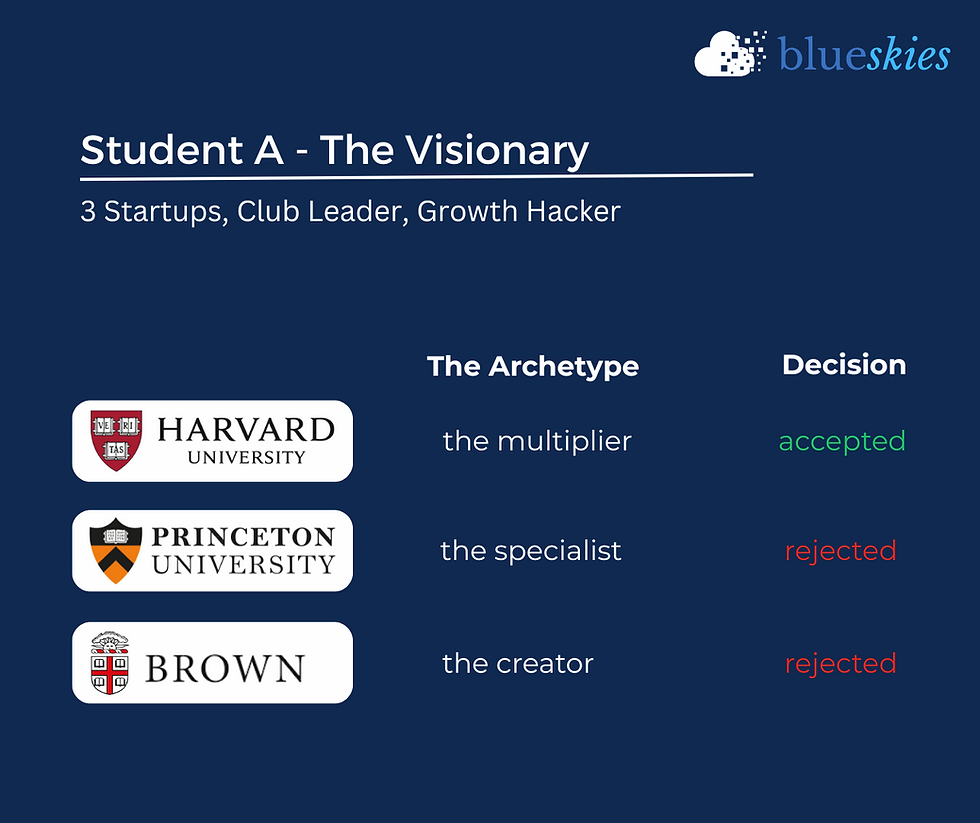 blueskies

Student A - The Visionary

3 Startups, Club Leader, Growth Hacker

| | The Archetype | Decision |
|---|---|---|
| VE RI TAS HARVARD UNIVERSITY | the multiplier | accepted |
| PRINCETON UNIVERSITY | the specialist | rejected |
| BROWN | the creator | rejected |